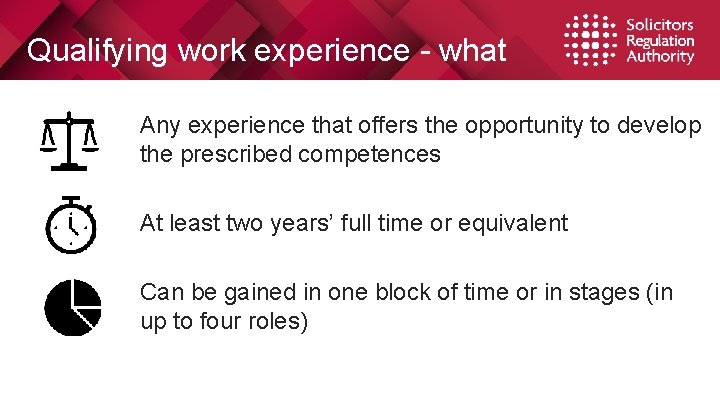 Qualifying work experience - what

Solicitors Regulation Authority

Any experience that offers the opportunity to develop the prescribed competences

At least two years' full time or equivalent

Can be gained in one block of time or in stages (in up to four roles)